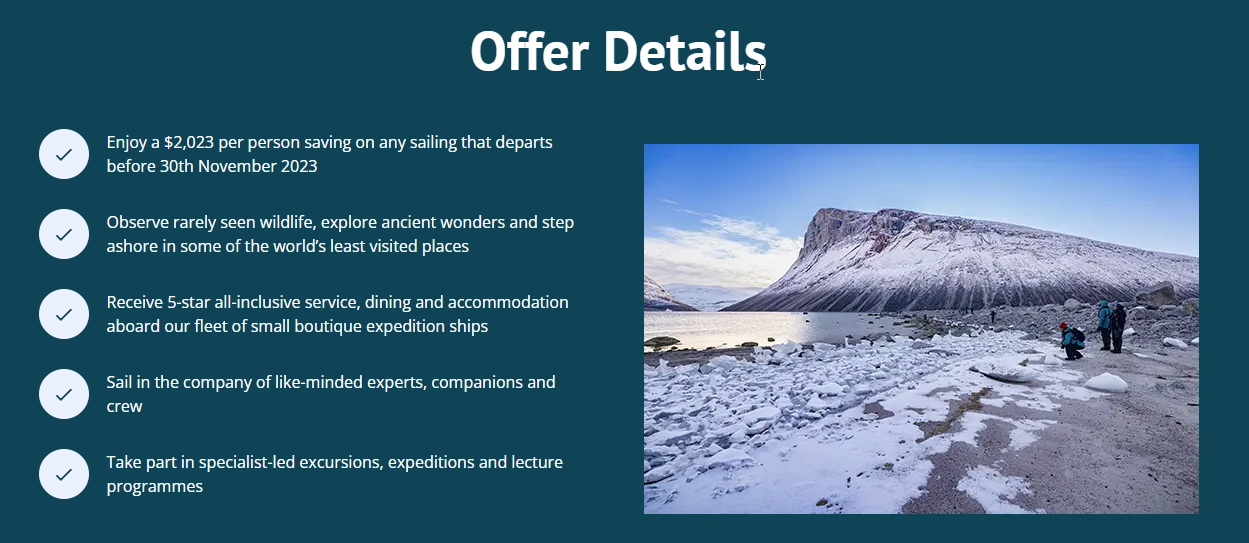 Offer Details

Enjoy a \$2,023 per person saving on any sailing that departs before 30th November 2023

Observe rarely seen wildlife, explore ancient wonders and step ashore in some of the world's least visited places

Receive 5-star all-inclusive service, dining and accommodation aboard our fleet of small boutique expedition ships

Sail in the company of like-minded experts, companions and crew

Take part in specialist-led excursions, expeditions and lecture programmes